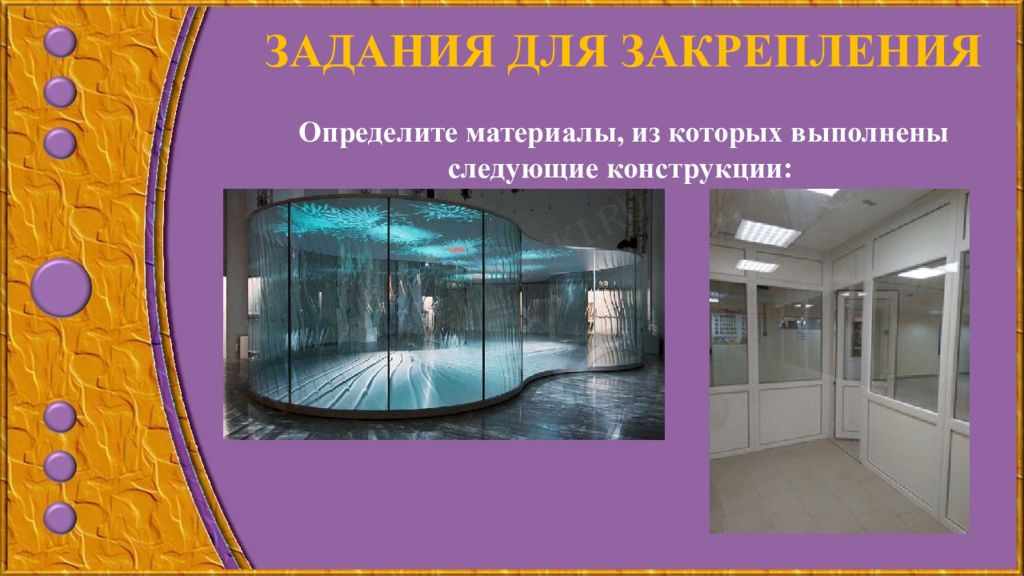 ЗАДАНИЯ ДЛЯ ЗАКРЕПЛЕНИЯ

Определите материалы, из которых выполнены следующие конструкции: